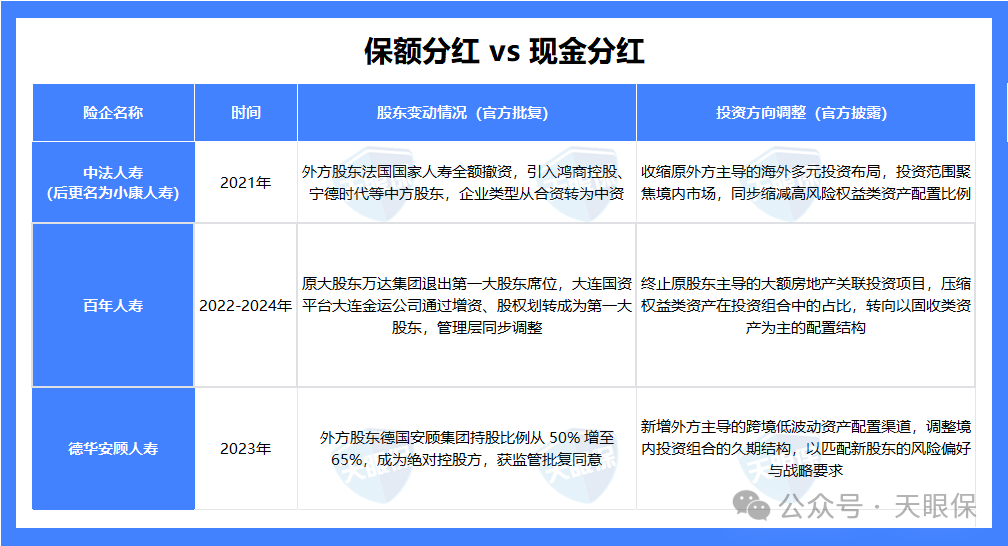 保额分红 vs 现金分红

| 险企名称 | 时间 | 股东变动情况（官方批复） | 投资方向调整（官方披露） |
|---|---|---|---|
| 中法人寿（后更名为小康人寿） | 2021年 | 外方股东法国国家人寿全额撤资，引入鸿商控股、宁德时代等中方股东，企业类型从合资转为中资 | 收缩原外方主导的海外多元投资布局，投资范围聚焦境内市场，同步缩减高风险权益类资产配置比例 |
| 百年人寿 | 2022-2024年 | 原大股东万达集团退出第一大股东席位，大连国资平台大连金运公司通过增资、股权划转成为第一大股东，管理层同步调整 | 终止原股东主导的大额房地产关联投资项目，压缩权益类资产在投资组合中的占比，转向以固收类资产为主的配置结构 |
| 德华安顾人寿 | 2023年 | 外方股东德国安顾集团持股比例从 50% 增至 65%，成为绝对控股方，获监管批复同意 | 新增外方主导的跨境低波动资产配置渠道，调整境内投资组合的久期结构，以匹配新股东的风险偏好与战略要求 |

公众号 · 天眼保